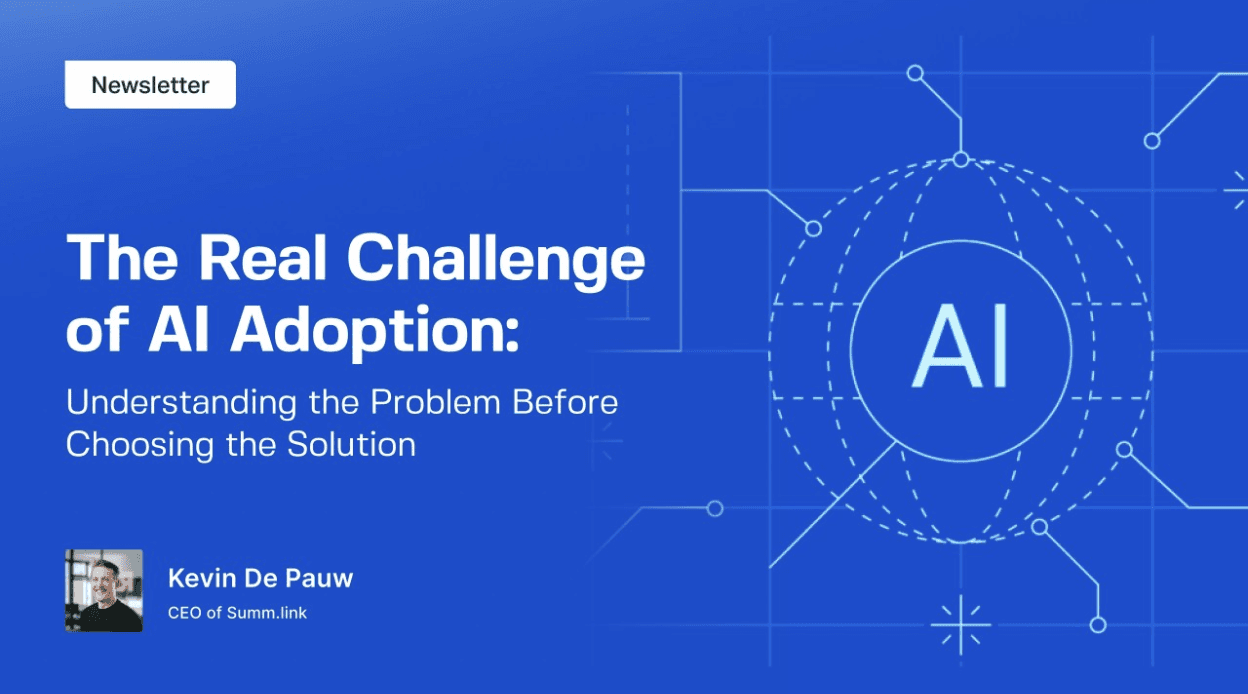 Newsletter

The Real Challenge of AI Adoption:

Understanding the Problem Before Choosing the Solution

AI

Kevin De Pauw

CEO of Summ.link